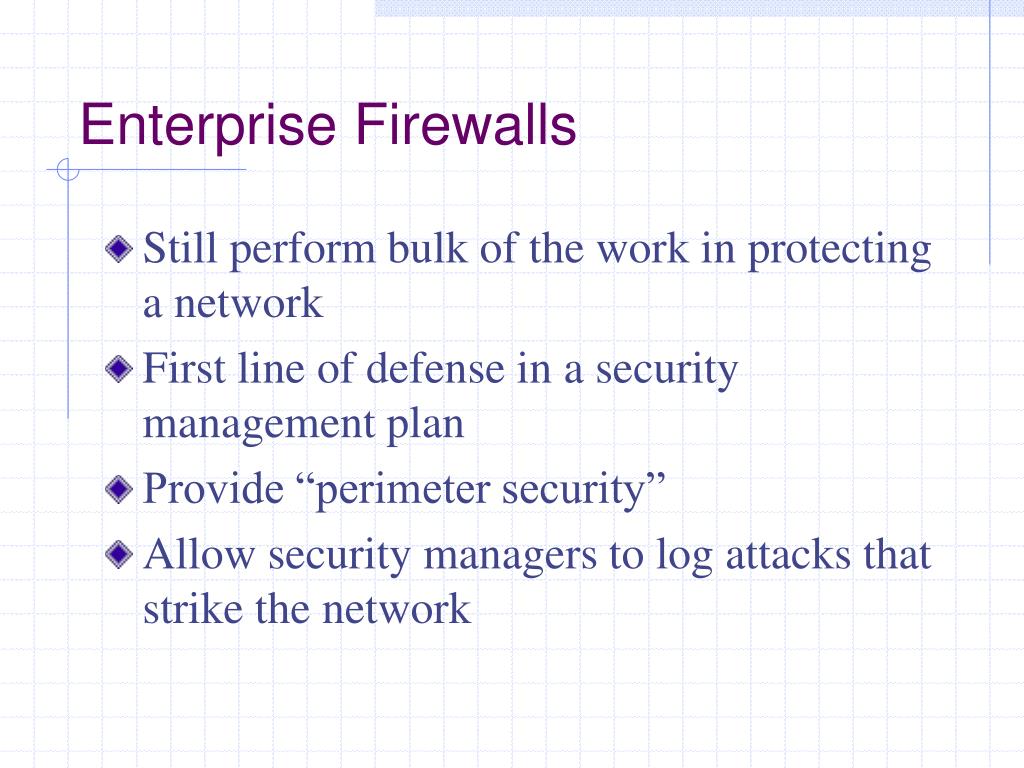 Enterprise Firewalls

Still perform bulk of the work in protecting a network

First line of defense in a security management plan

Provide “perimeter security”

Allow security managers to log attacks that strike the network